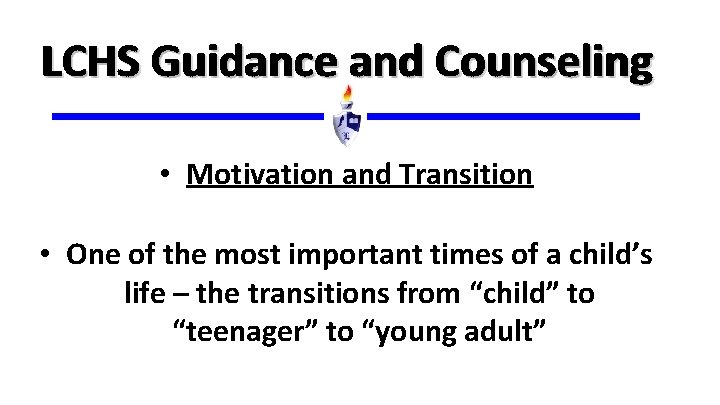 LCHS Guidance and Counseling

• Motivation and Transition

• One of the most important times of a child’s life – the transitions from “child” to “teenager” to “young adult”